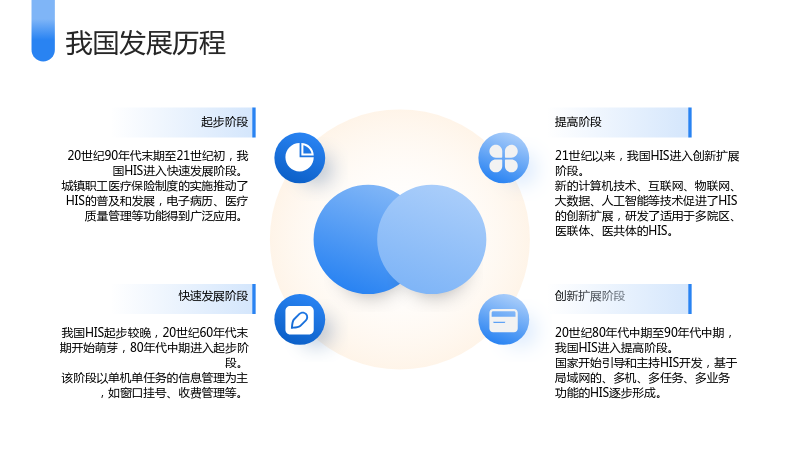 我国发展历程

起步阶段

20世纪90年代末期至21世纪初，我国HIS进入快速发展阶段。
城镇职工医疗保险制度的实施推动了HIS的普及和发展，电子病历、医疗质量管理等功能得到广泛应用。

快速发展阶段

我国HIS起步较晚，20世纪60年代末期开始萌芽，80年代中期进入起步阶段。
该阶段以单机单任务的信息管理为主，如窗口挂号、收费管理等。

提高阶段

21世纪以来，我国HIS进入创新扩展阶段。
新的计算机技术、互联网、物联网、大数据、人工智能等技术促进了HIS的创新扩展，研发了适用于多院区、医联体、医共体的HIS。

创新扩展阶段

20世纪80年代中期至90年代中期，我国HIS进入提高阶段。
国家开始引导和主持HIS开发，基于局域网的、多机、多任务、多业务功能的HIS逐步形成。